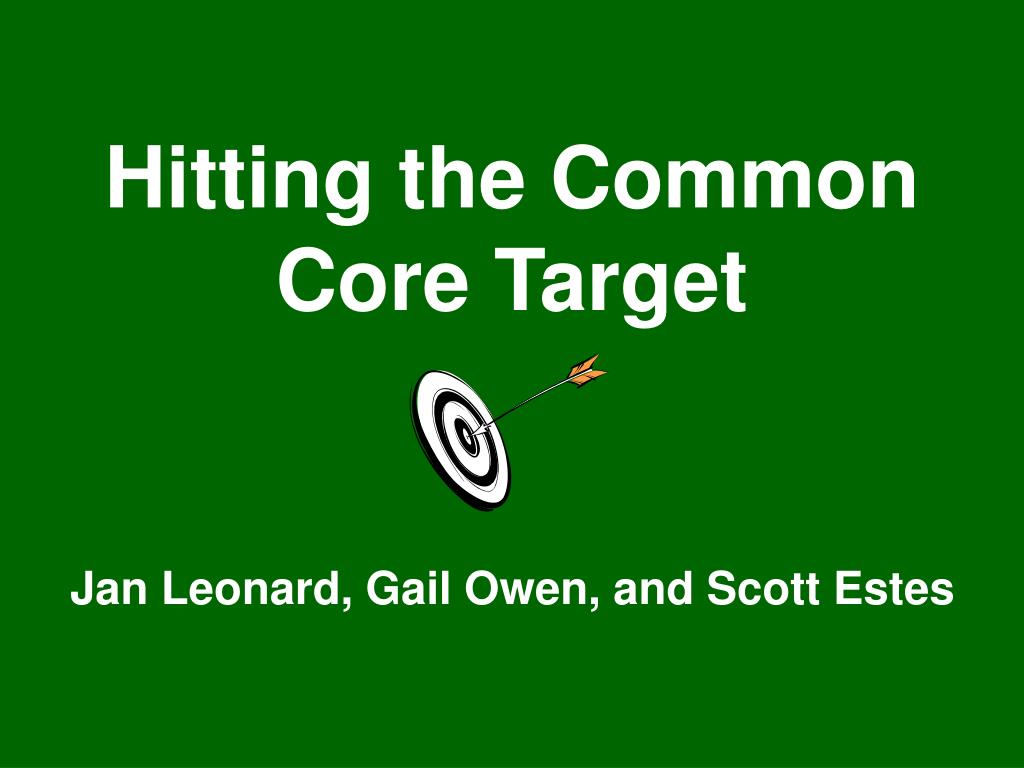 Hitting the Common Core Target

Jan Leonard, Gail Owen, and Scott Estes